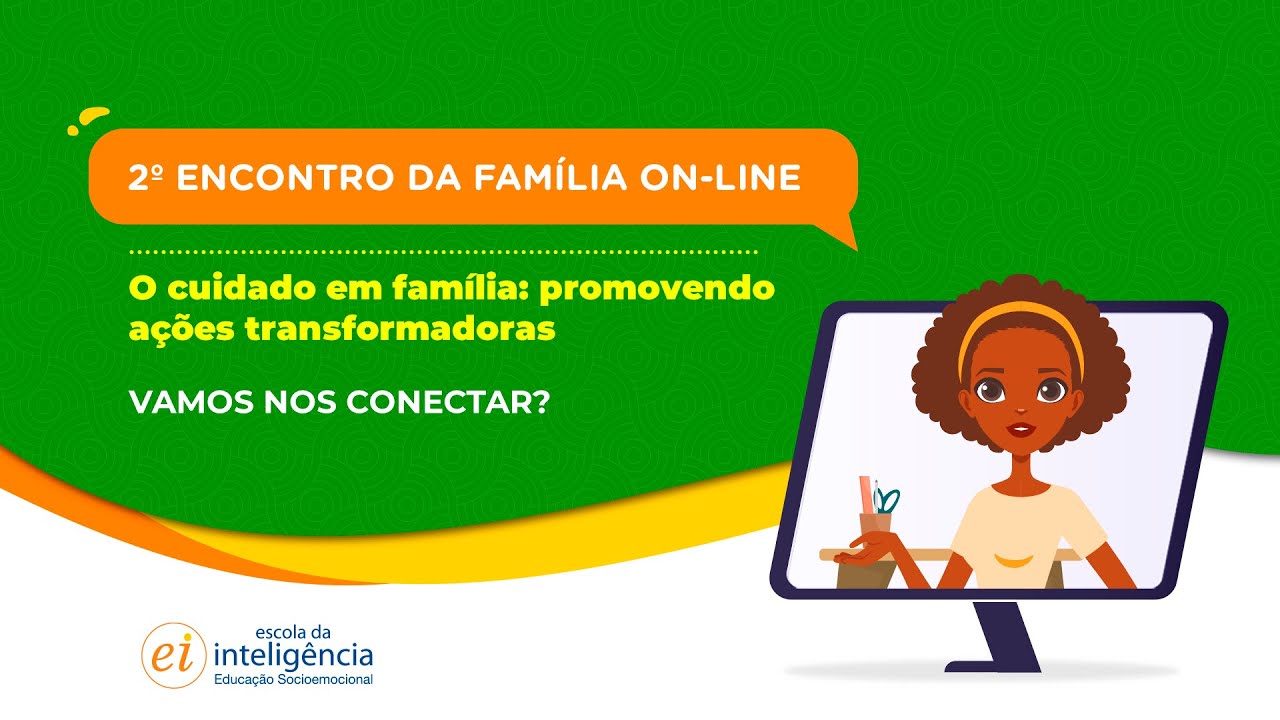 2º ENCONTRO DA FAMÍLIA ON-LINE

O cuidado em família: promovendo ações transformadoras

VAMOS NOS CONECTAR?

ei escola da inteligência Educação Socioemocional